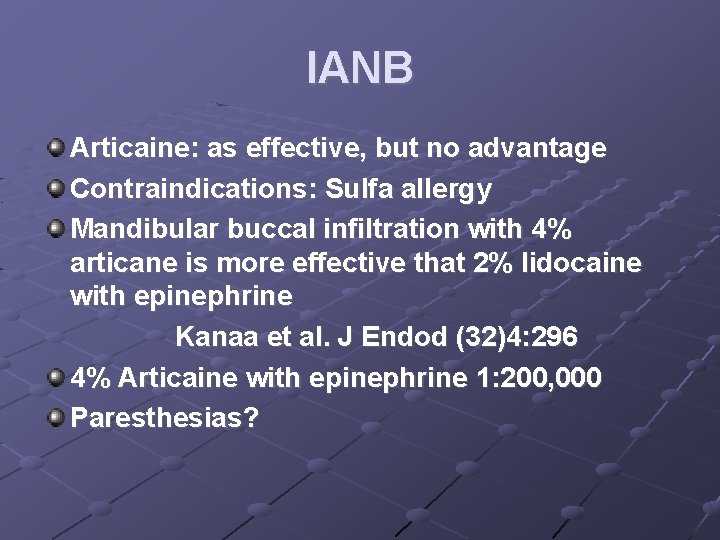 IANB

• Articaine: as effective, but no advantage
• Contraindications: Sulfa allergy
• Mandibular buccal infiltration with 4% articane is more effective that 2% lidocaine with epinephrine

Kanaa et al. J Endod (32)4:296

• 4% Articaine with epinephrine 1:200,000
• Paresthesias?